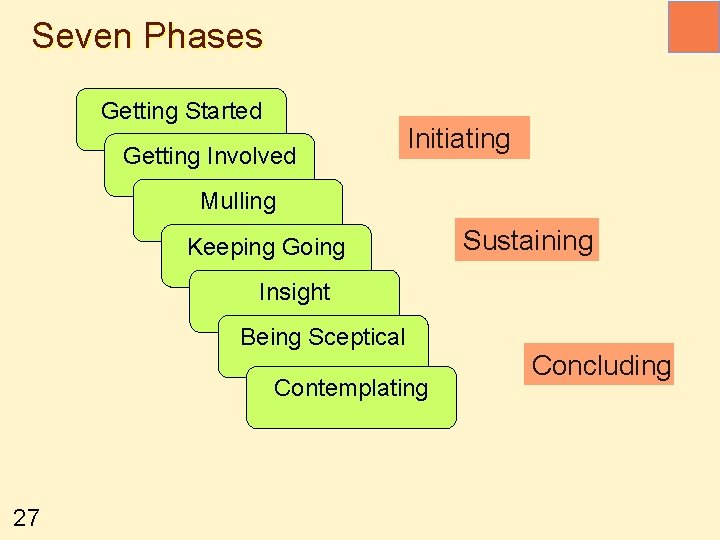 Seven Phases

Getting Started

Getting Involved

Mulling

Keeping Going

Insight

Being Sceptical

Contemplating

Initiating

Sustaining

Concluding

27